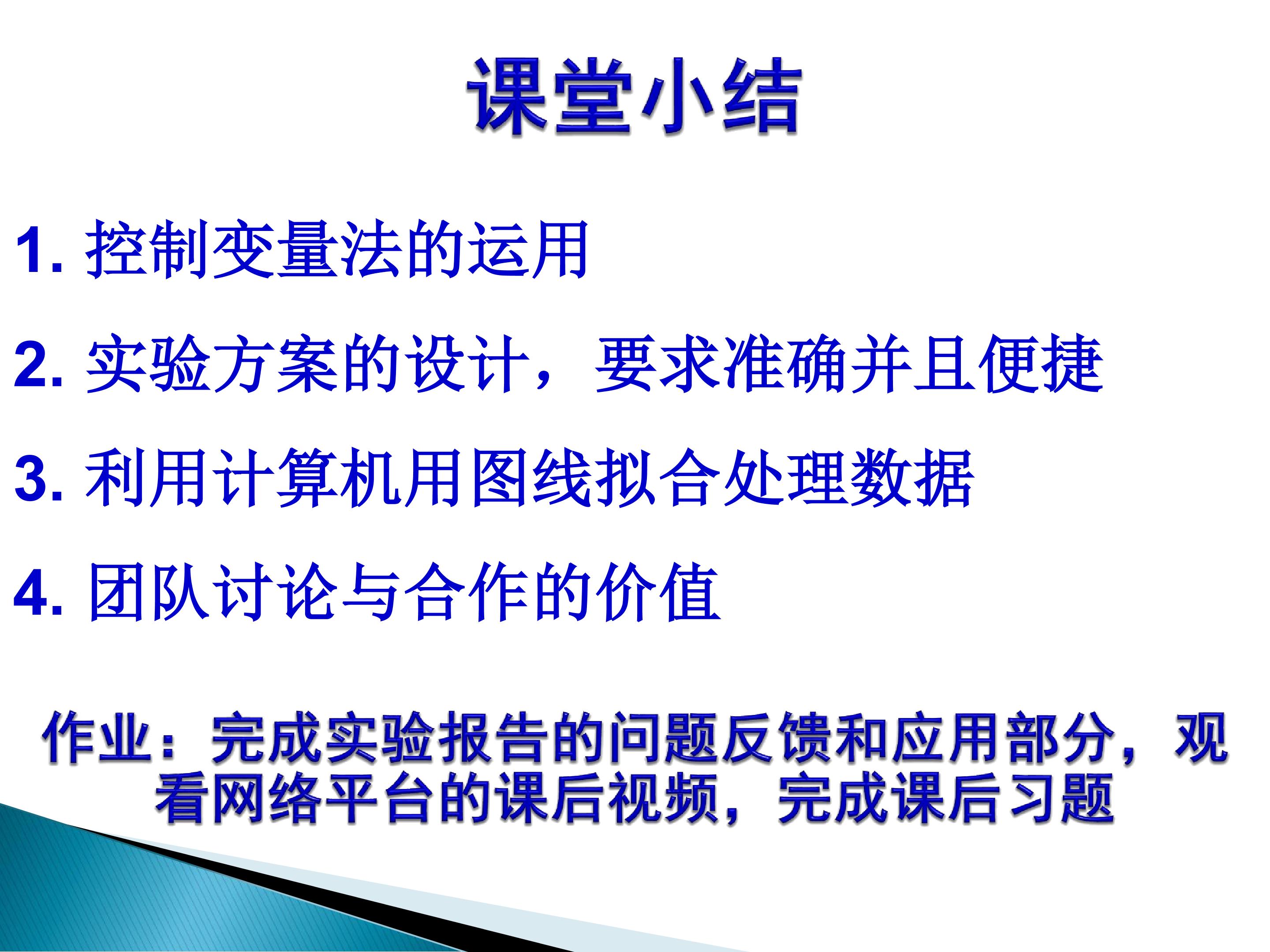 课堂小结

1.控制变量法的运用

2.实验方案的设计，要求准确并且便捷

3.利用计算机用图线拟合处理数据

4.团队讨论与合作的价值

作业：完成实验报告的问题反馈和应用部分，观看网络平台的课后视频，完成课后习题